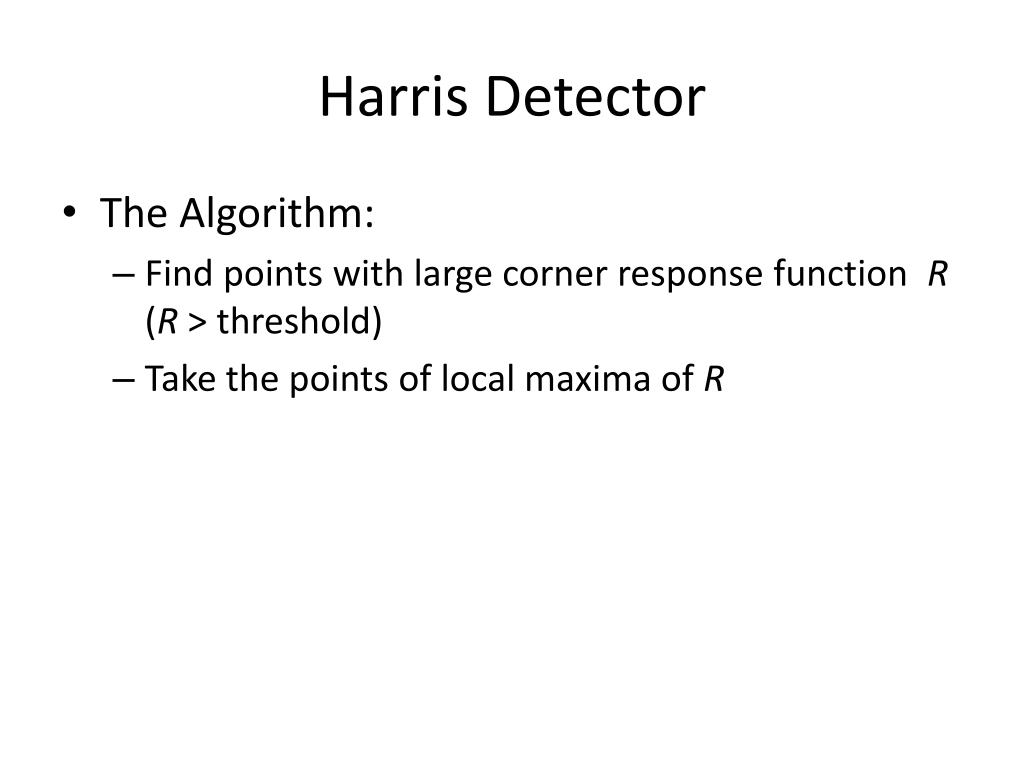 Harris Detector

• The Algorithm:
– Find points with large corner response function $R$ ($R$ > threshold)
– Take the points of local maxima of $R$